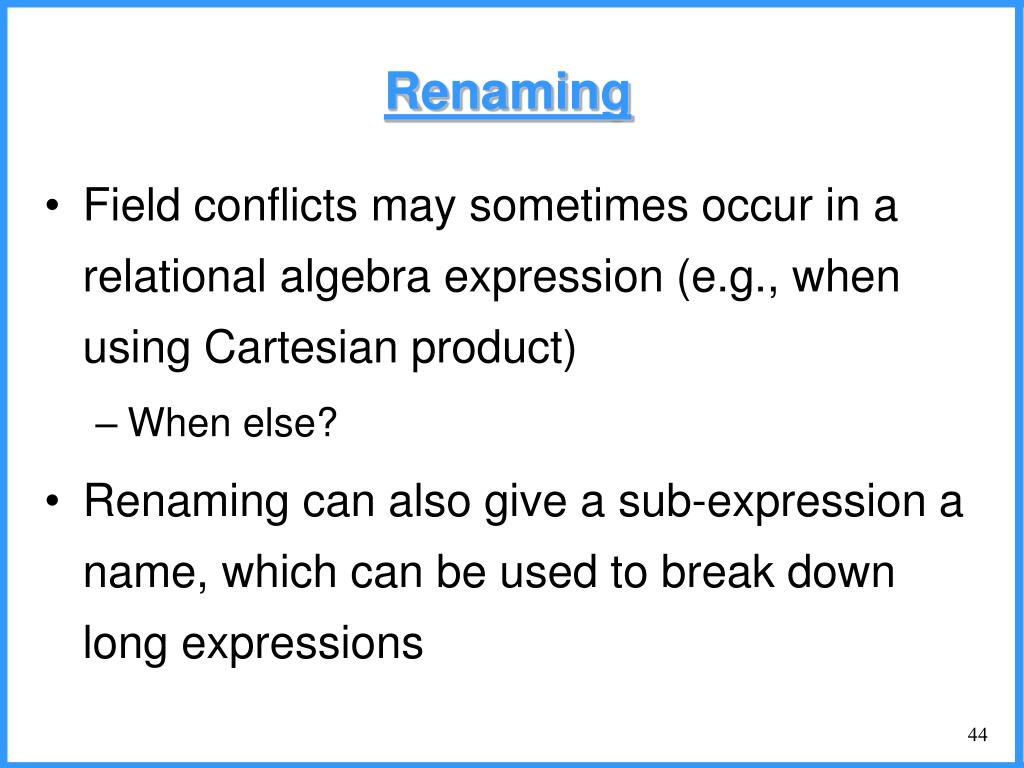 Renaming

• Field conflicts may sometimes occur in a relational algebra expression (e.g., when using Cartesian product)

– When else?

• Renaming can also give a sub-expression a name, which can be used to break down long expressions

44